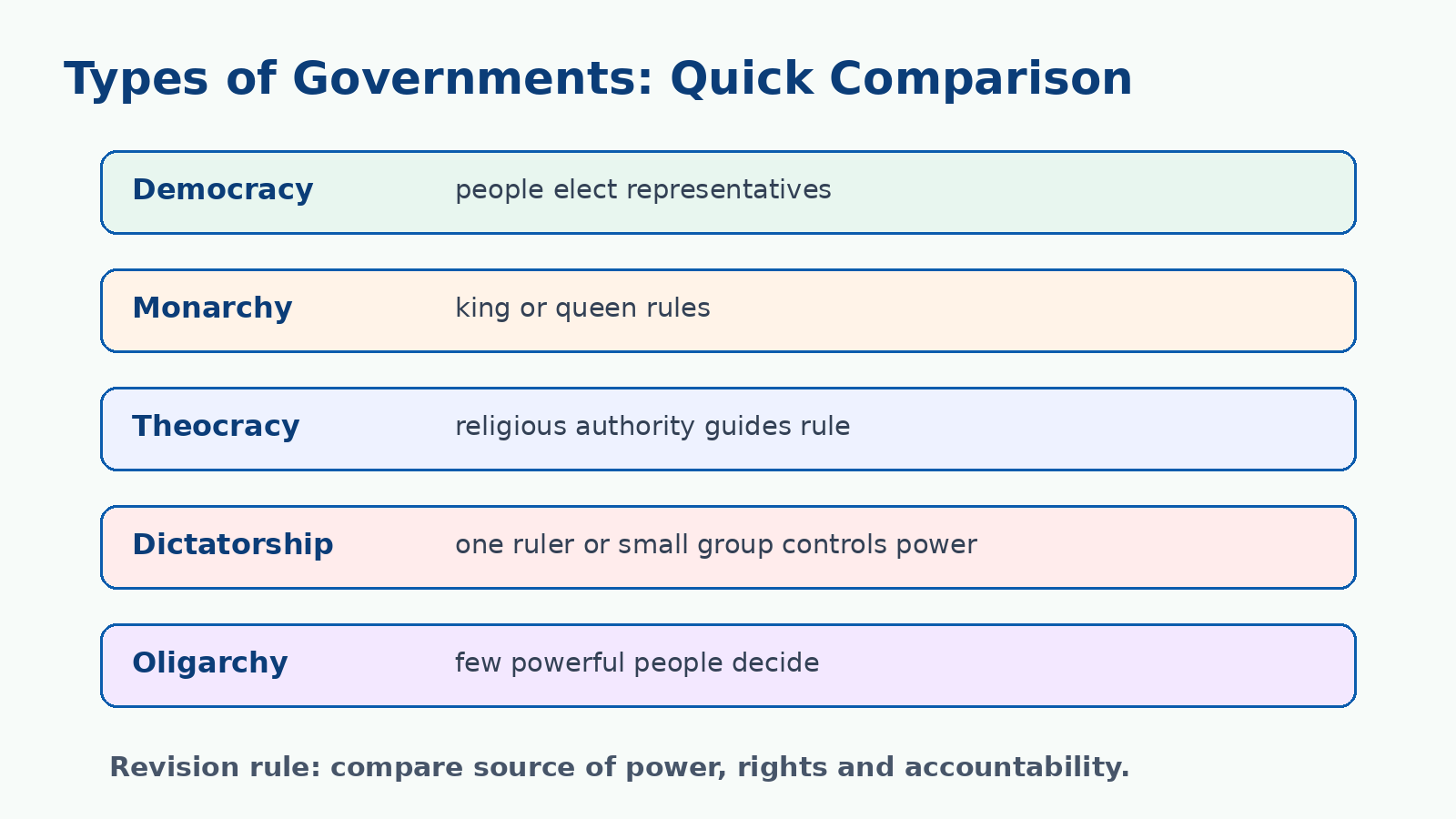 Types of Governments: Quick Comparison

Democracy people elect representatives

Monarchy king or queen rules

Theocracy religious authority guides rule

Dictatorship one ruler or small group controls power

Oligarchy few powerful people decide

Revision rule: compare source of power, rights and accountability.